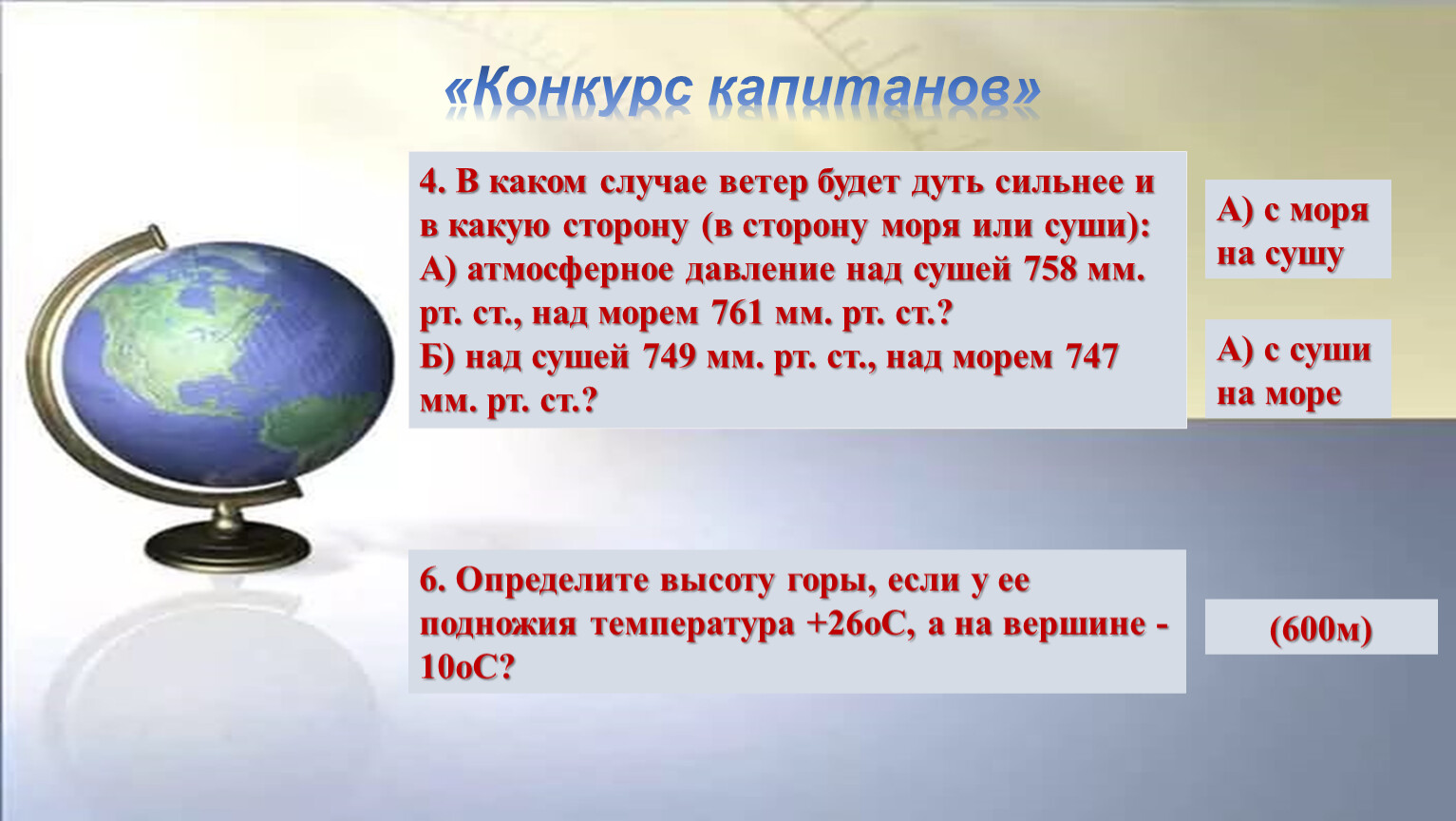 «Конкурс капитанов»

4. В каком случае ветер будет дуть сильнее и в какую сторону (в сторону моря или суши):
А) атмосферное давление над сушей 758 мм. рт. ст., над морем 761 мм. рт. ст.?
Б) над сушей 749 мм. рт. ст., над морем 747 мм. рт. ст.?

А) с моря на сушу

А) с суши на море

6. Определите высоту горы, если у ее подножия температура +26оС, а на вершине - 10оС?

(600м)